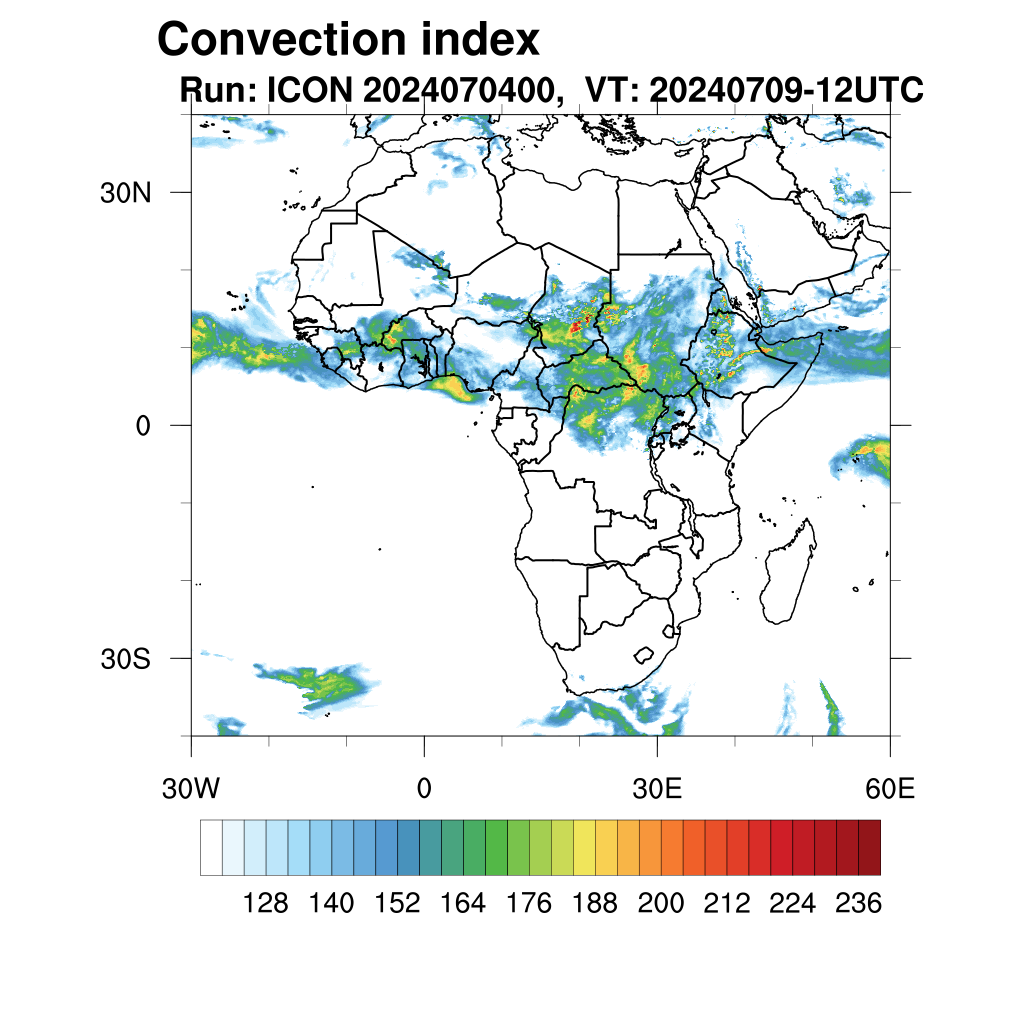 Convection index
Run: ICON 2024070400, VT: 20240709-12UTC

30N
0
30S

30W
0
30E
60E

128 140 152 164 176 188 200 212 224 236